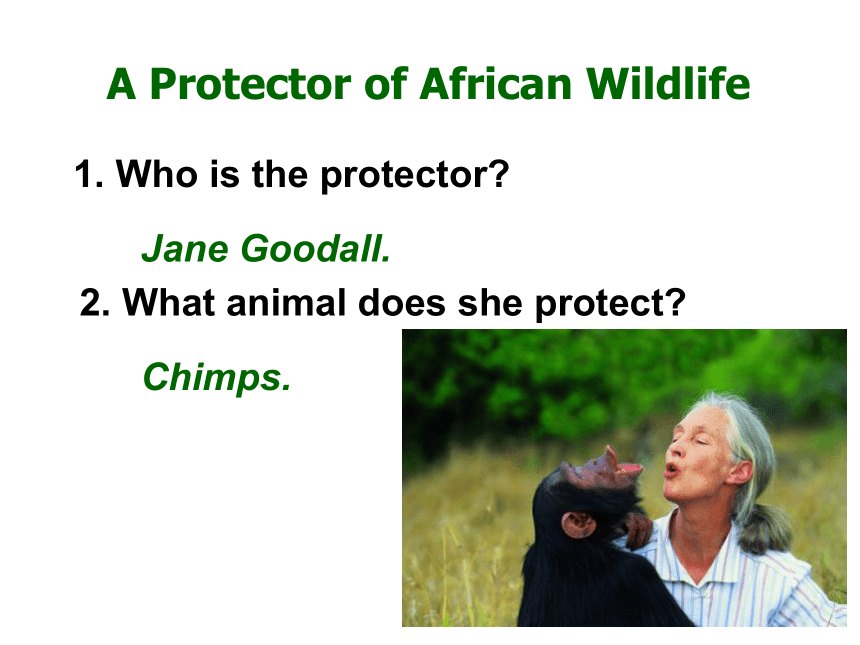 A Protector of African Wildlife

1. Who is the protector?

Jane Goodall.

2. What animal does she protect?

Chimps.